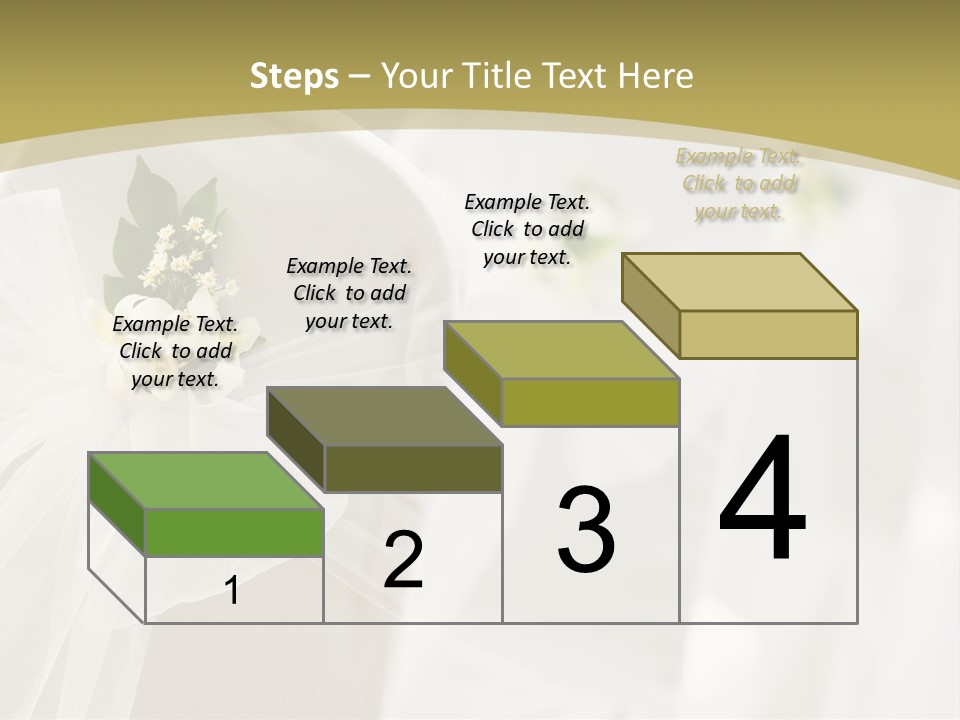 Steps – Your Title Text Here

Example Text. Click to add your text.

Example Text. Click to add your text.

Example Text. Click to add your text.

Example Text. Click to add your text.

1

2

3

4